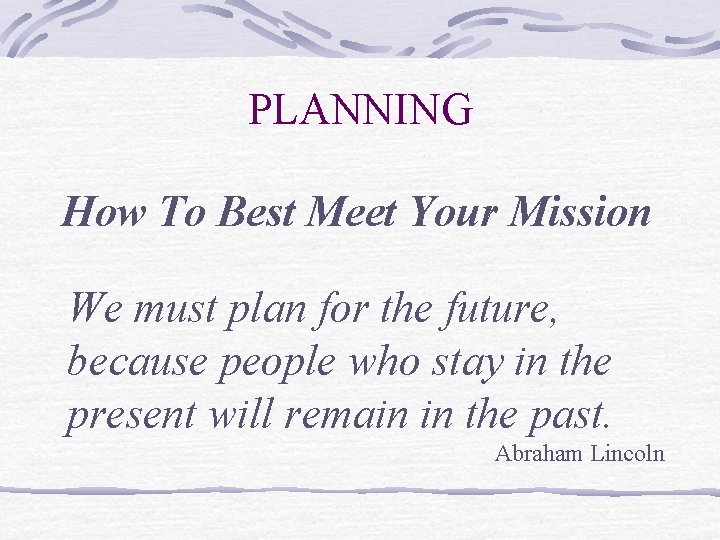 PLANNING

How To Best Meet Your Mission

We must plan for the future, because people who stay in the present will remain in the past.

Abraham Lincoln